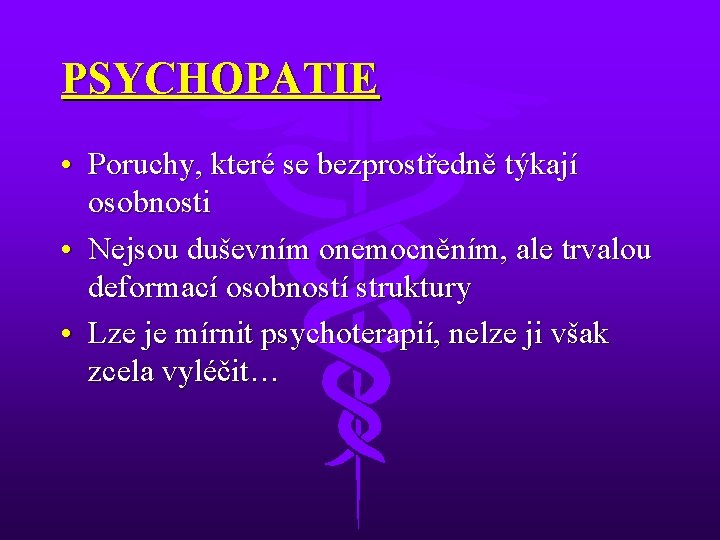 PSYCHOPATIE

• Poruchy, které se bezprostředně týkají osobnosti

• Nejsou duševním onemocněním, ale trvalou deformací osobností struktury

• Lze je mírnit psychoterapií, nelze ji však zcela vyléčit…